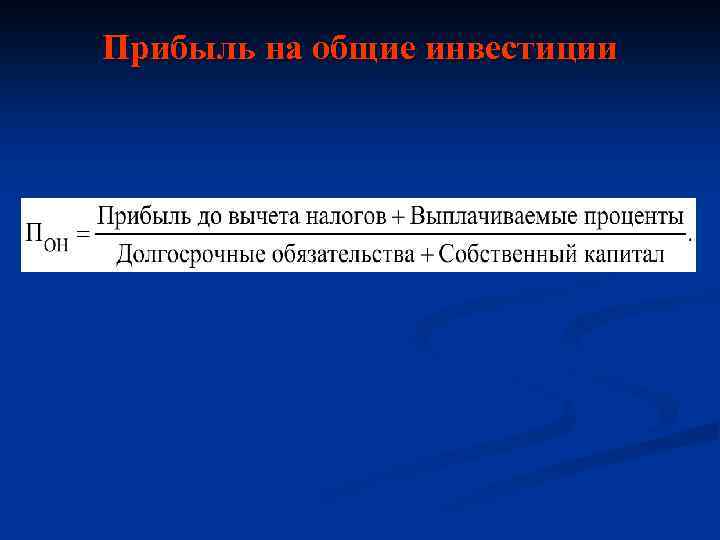 Прибыль на общие инвестиции

$П_{ОН} = \frac{\text{Прибыль до вычета налогов} + \text{Выплачиваемые проценты}}{\text{Долгосрочные обязательства} + \text{Собственный капитал}}.$